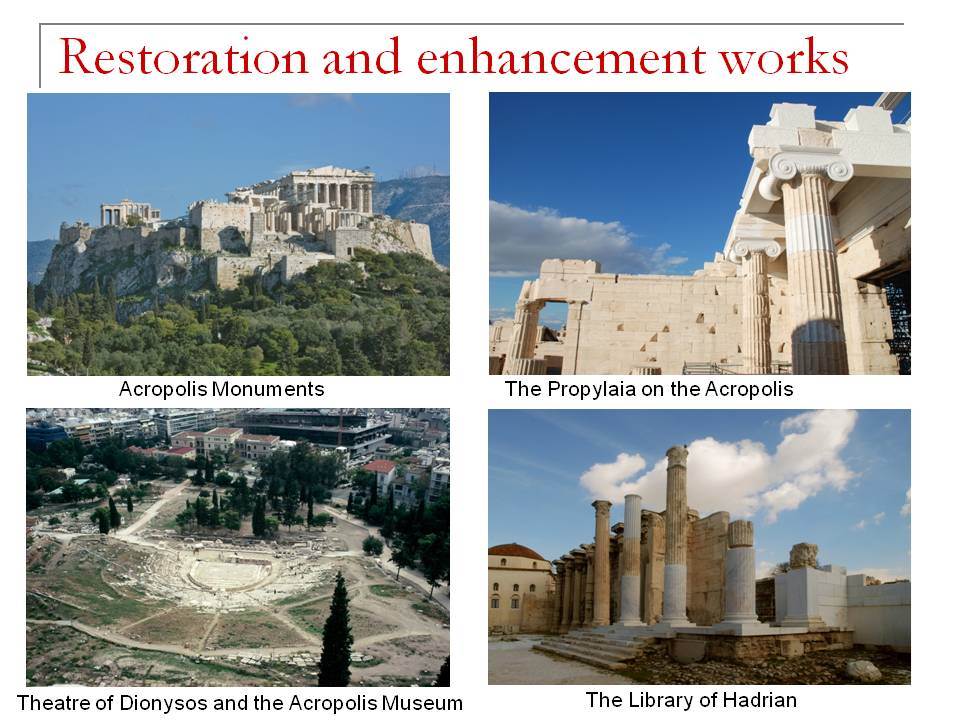 Restoration and enhancement works

Acropolis Monuments

The Propylaia on the Acropolis

Theatre of Dionysos and the Acropolis Museum

The Library of Hadrian